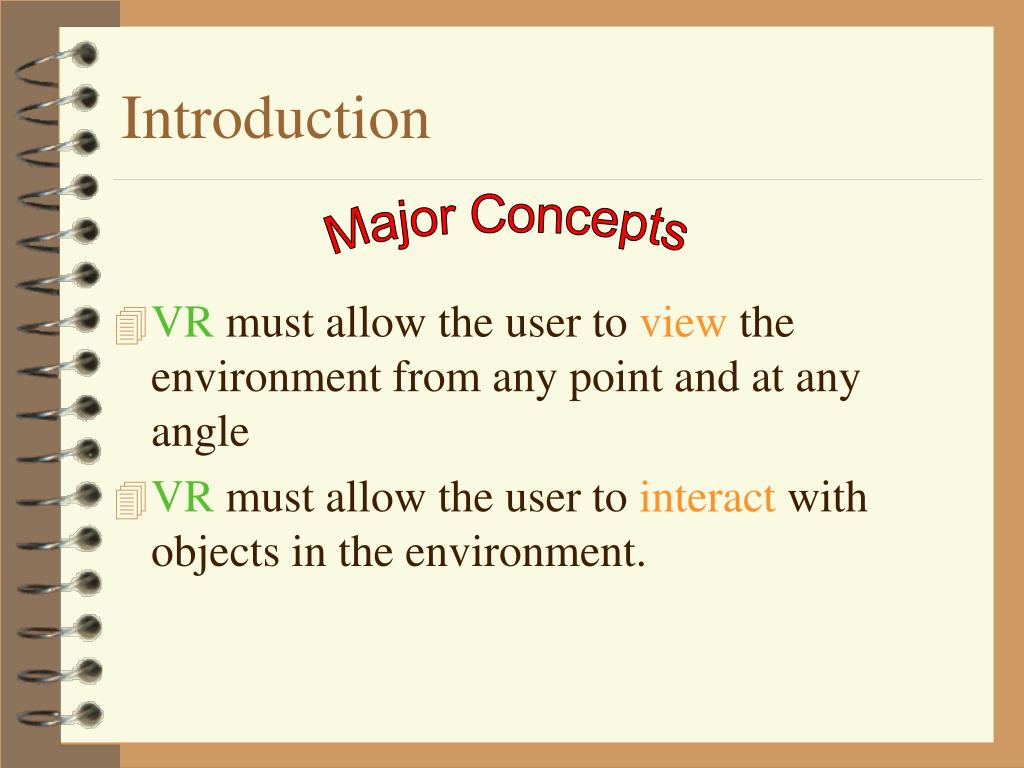 Introduction

Major Concepts

VR must allow the user to view the environment from any point and at any angle

VR must allow the user to interact with objects in the environment.